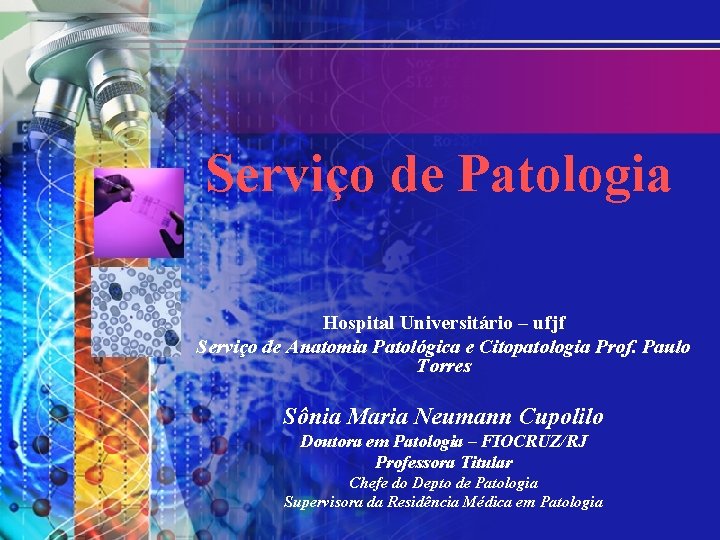 Serviço de Patologia

Hospital Universitário – ufjf
Serviço de Anatomia Patológica e Citopatologia Prof. Paulo Torres

Sônia Maria Neumann Cupolilo
Doutora em Patologia – FIOCRUZ/RJ
Professora Titular
Chefe do Depto de Patologia
Supervisora da Residência Médica em Patologia